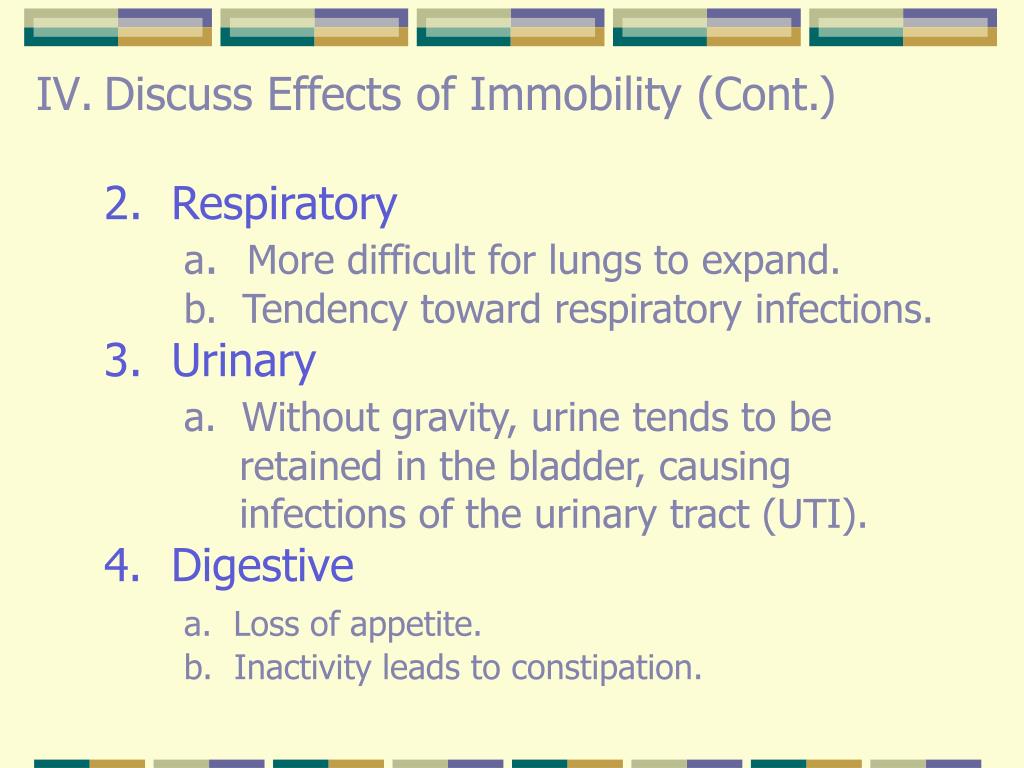 IV. Discuss Effects of Immobility (Cont.)

2. Respiratory

a. More difficult for lungs to expand.

b. Tendency toward respiratory infections.

3. Urinary

a. Without gravity, urine tends to be retained in the bladder, causing infections of the urinary tract (UTI).

4. Digestive

a. Loss of appetite.

b. Inactivity leads to constipation.